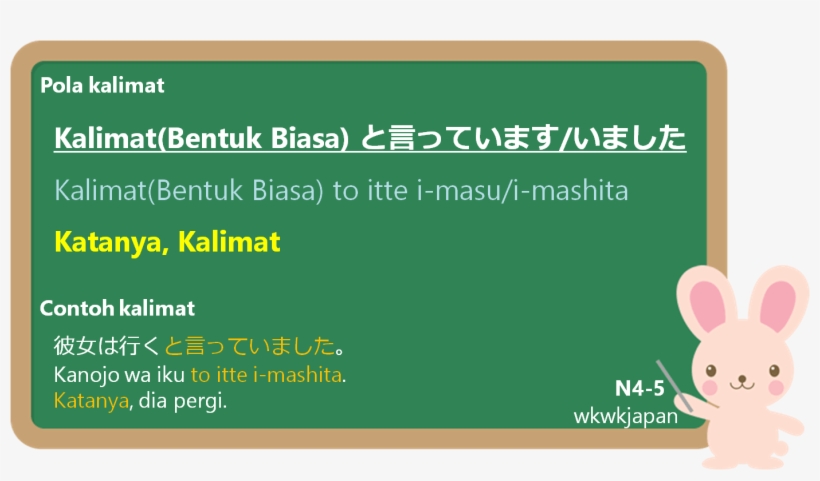 Pola kalimat

Kalimat(Bentuk Biasa) と言っています/いました

Kalimat(Bentuk Biasa) to itte i-masu/i-mashita

Katanya, Kalimat

Contoh kalimat

彼女は行くと言っていました。
Kanojo wa iku to itte i-mashita.
Katanya, dia pergi.

N4-5
wkwkjapan